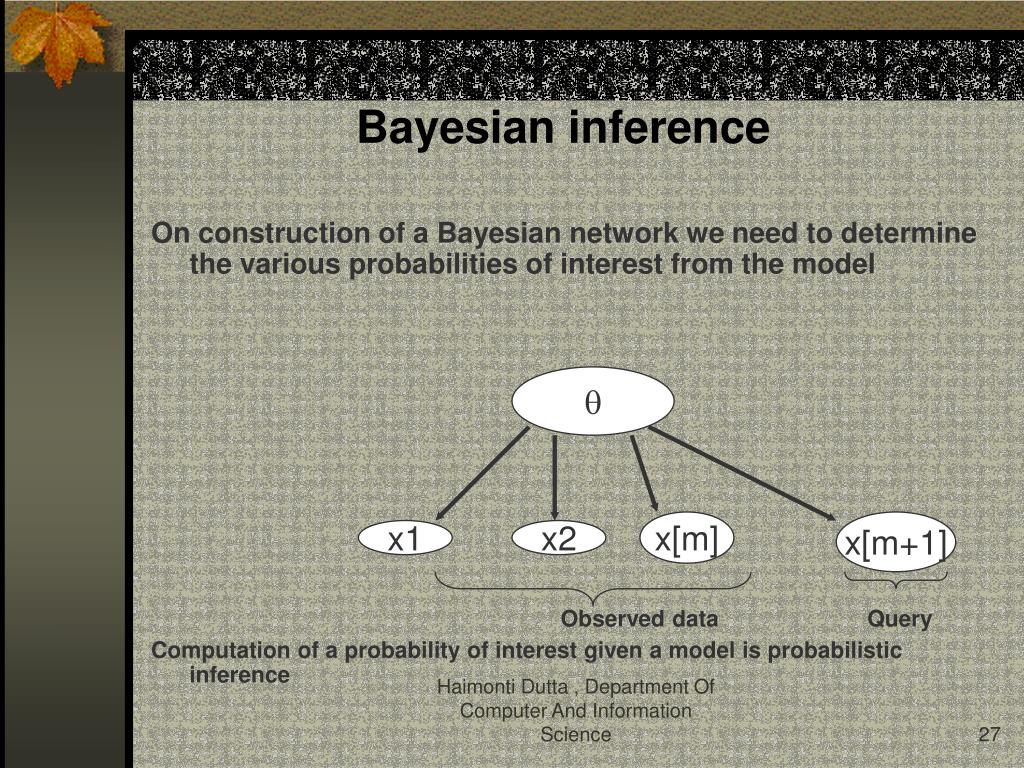 Bayesian inference

On construction of a Bayesian network we need to determine the various probabilities of interest from the model

$\theta$

x1

x2

x[m]

x[m+1]

Observed data

Query

Computation of a probability of interest given a model is probabilistic inference

Haimonti Dutta , Department Of Computer And Information Science

27